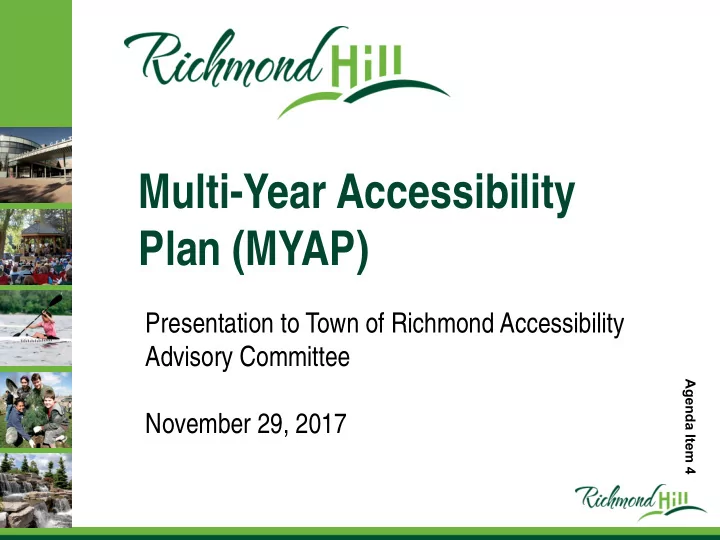 Richmond Hill

Multi-Year Accessibility Plan (MYAP)

Presentation to Town of Richmond Accessibility Advisory Committee

November 29, 2017

Agenda Item 4

Richmond Hill